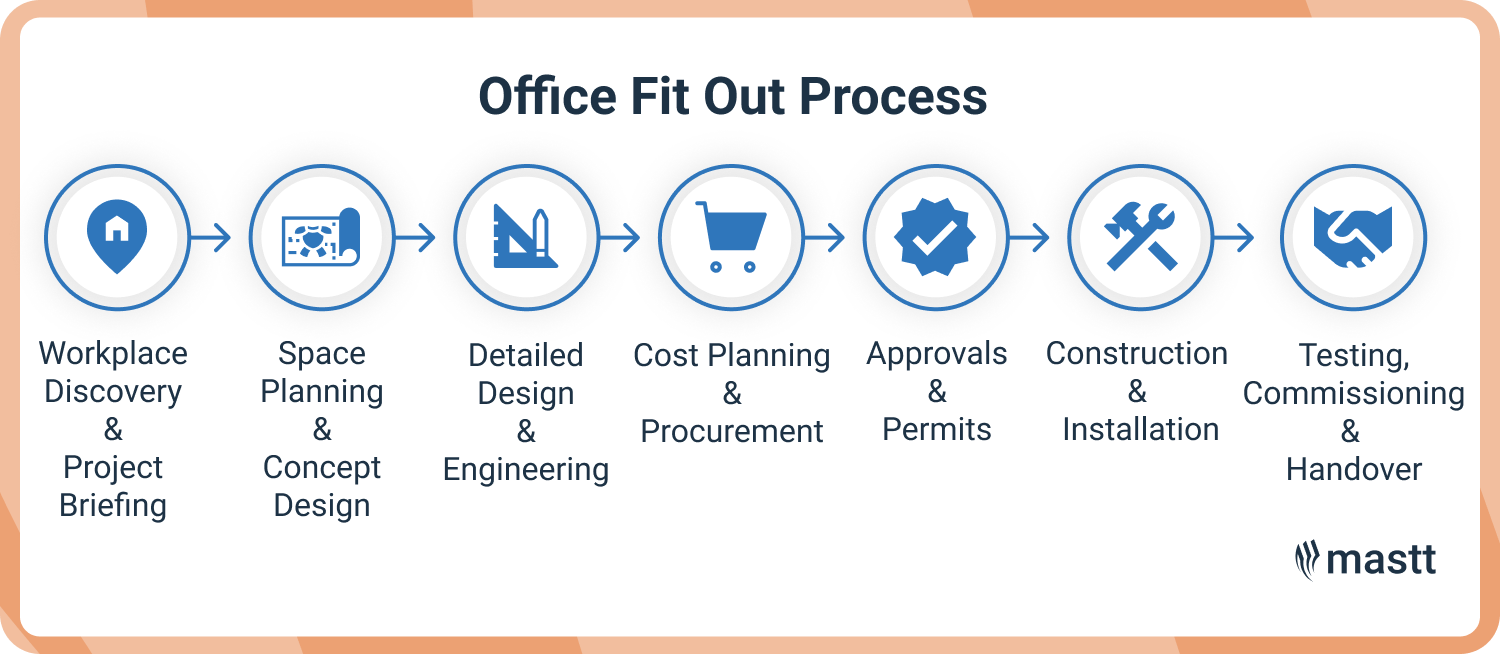 Office Fit Out Process

Workplace Discovery & Project Briefing

Space Planning & Concept Design

Detailed Design & Engineering

Cost Planning & Procurement

Approvals & Permits

Construction & Installation

Testing, Commissioning & Handover

mastt